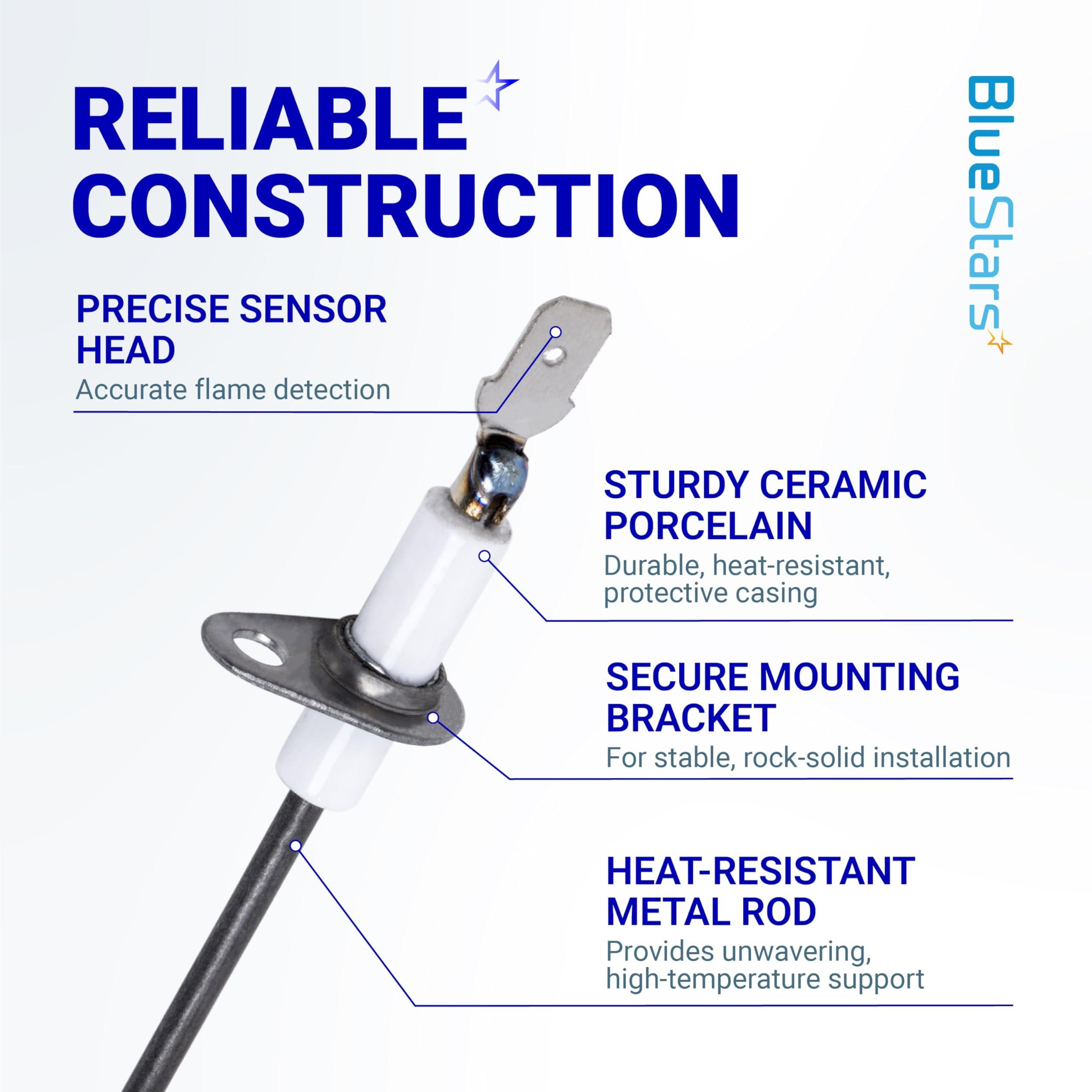 RELIABLE CONSTRUCTION

BlueStars

PRECISE SENSOR HEAD
Accurate flame detection

STURDY CERAMIC PORCELAIN
Durable, heat-resistant, protective casing

SECURE MOUNTING BRACKET
For stable, rock-solid installation

HEAT-RESISTANT METAL ROD
Provides unwavering, high-temperature support